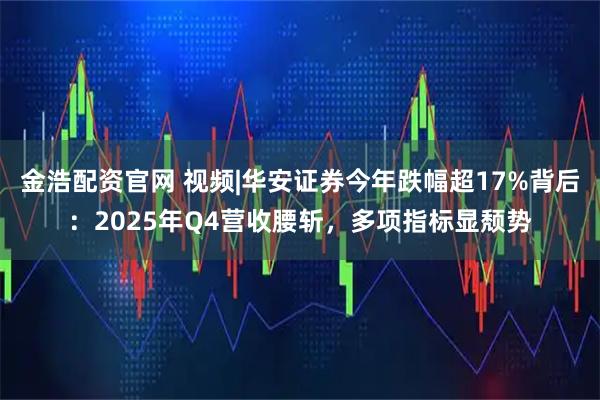 金浩配资官网 视频|华安证券今年跌幅超17%背后：2025年Q4营收腰斩，多项指标显颓势